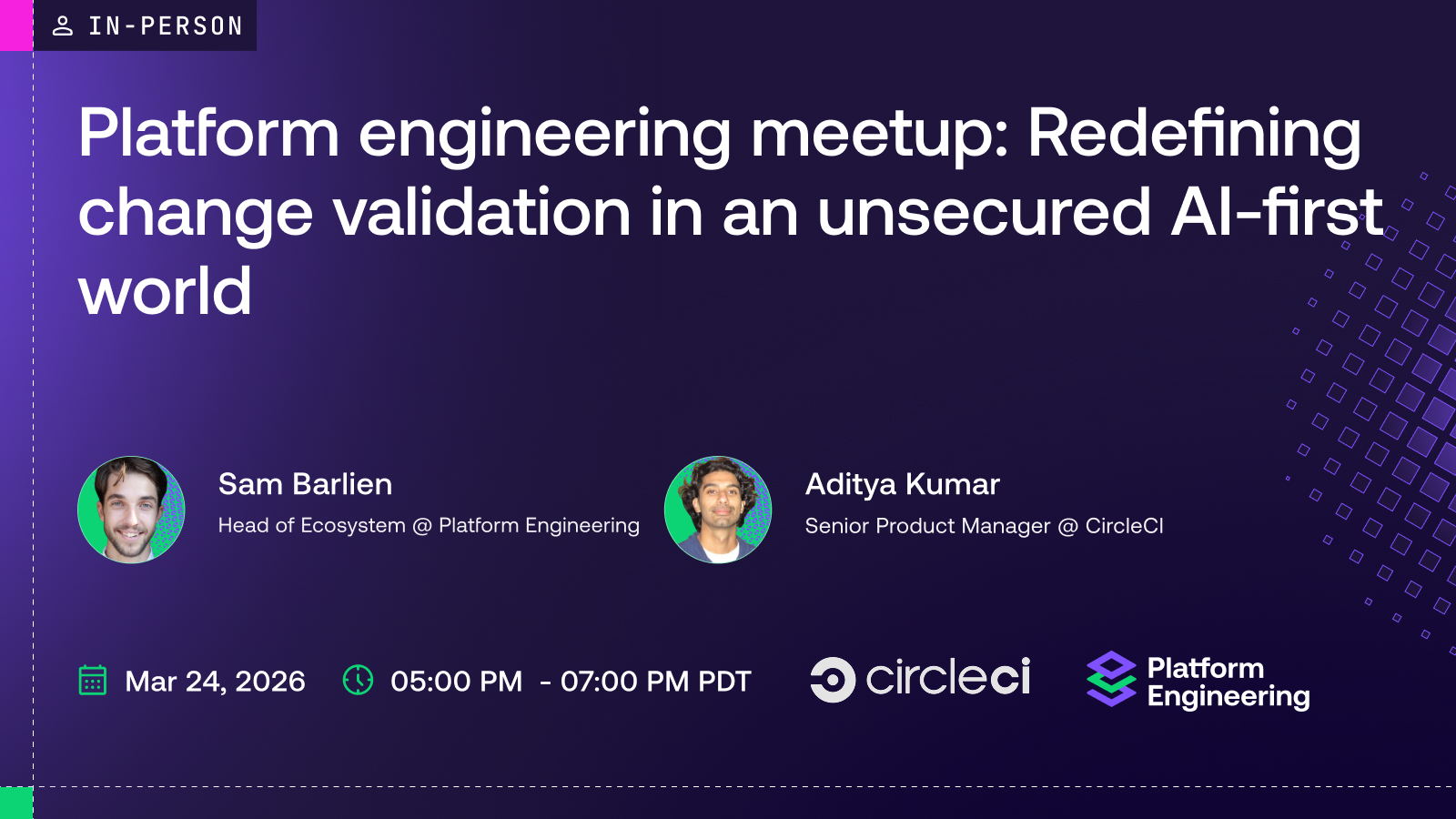 IN-PERSON

Platform engineering meetup: Redefining change validation in an unsecured AI-first world

Sam Barlien
Head of Ecosystem @ Platform Engineering

Aditya Kumar
Senior Product Manager @ CircleCI

Mar 24, 2026 05:00 PM - 07:00 PM PDT

circleci

Platform Engineering